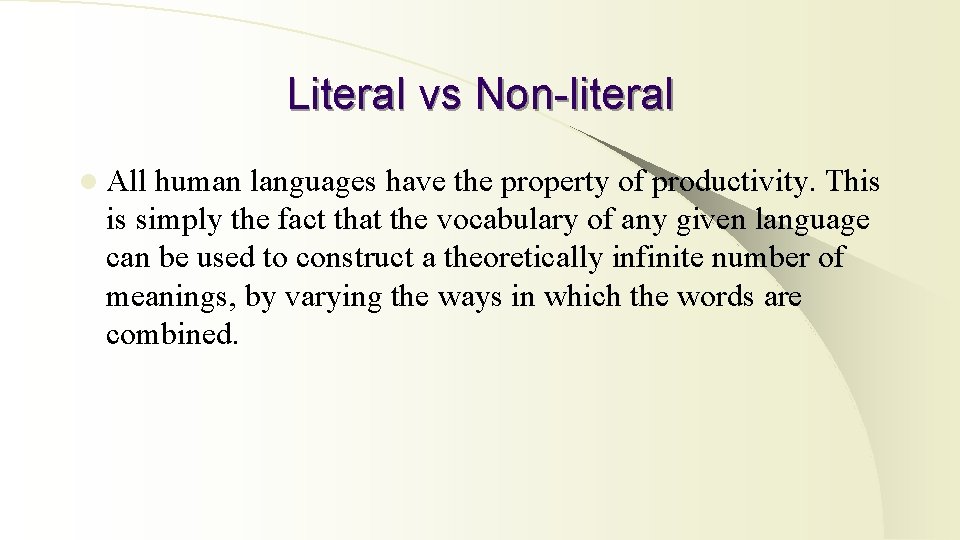 Literal vs Non-literal

All human languages have the property of productivity. This is simply the fact that the vocabulary of any given language can be used to construct a theoretically infinite number of meanings, by varying the ways in which the words are combined.